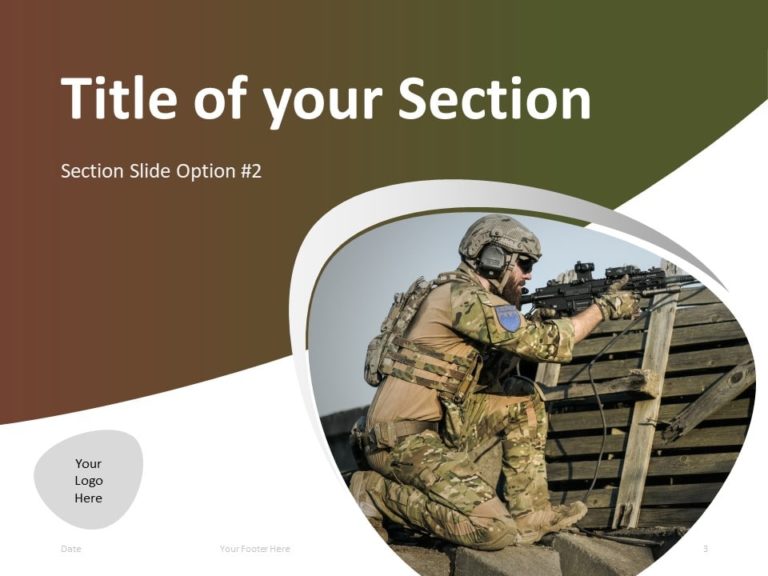 Title of your Section

Section Slide Option #2

Your Logo Here

Date

Your Footer Here

3